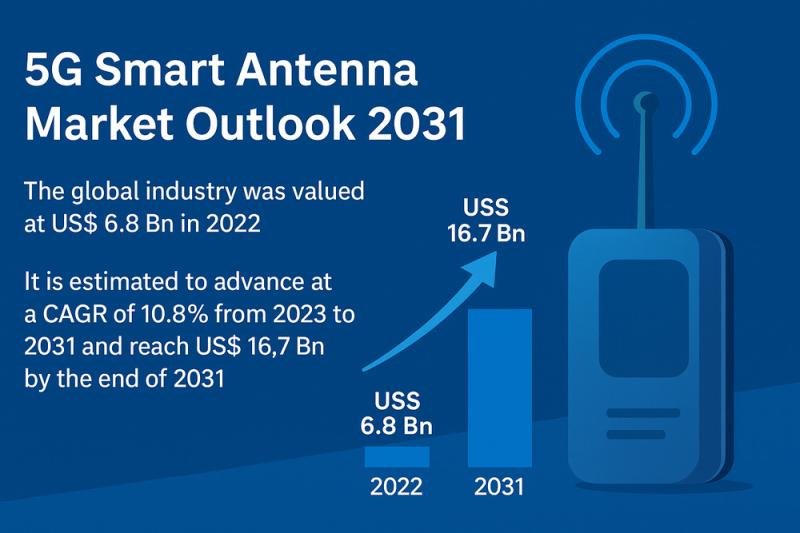 5G Smart Antenna Market Outlook 2031

The global industry was valued at US$ 6.8 Bn in 2022

It is estimated to advance at a CAGR of 10.8% from 2023 to 2031 and reach US$ 16,7 Bn by the end of 2031

USS 16.7 Bn

USS 6.8 Bn

2022

2031